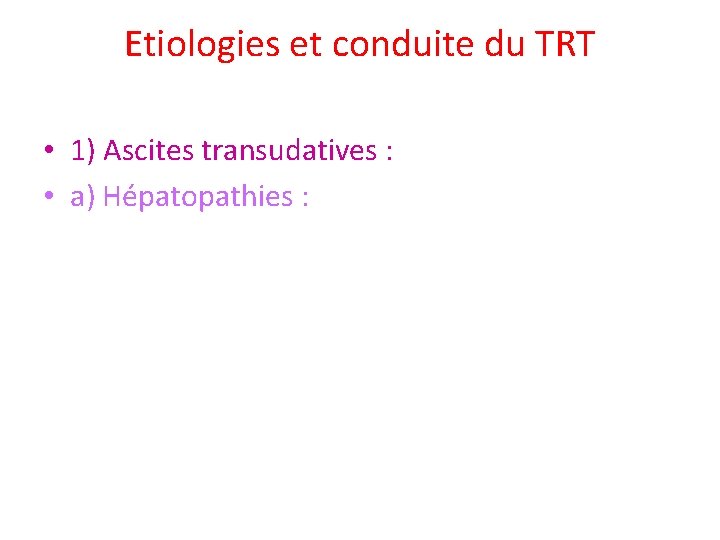 Etiologies et conduite du TRT

• 1) Ascites transudatives :
• a) Hépatopathies :